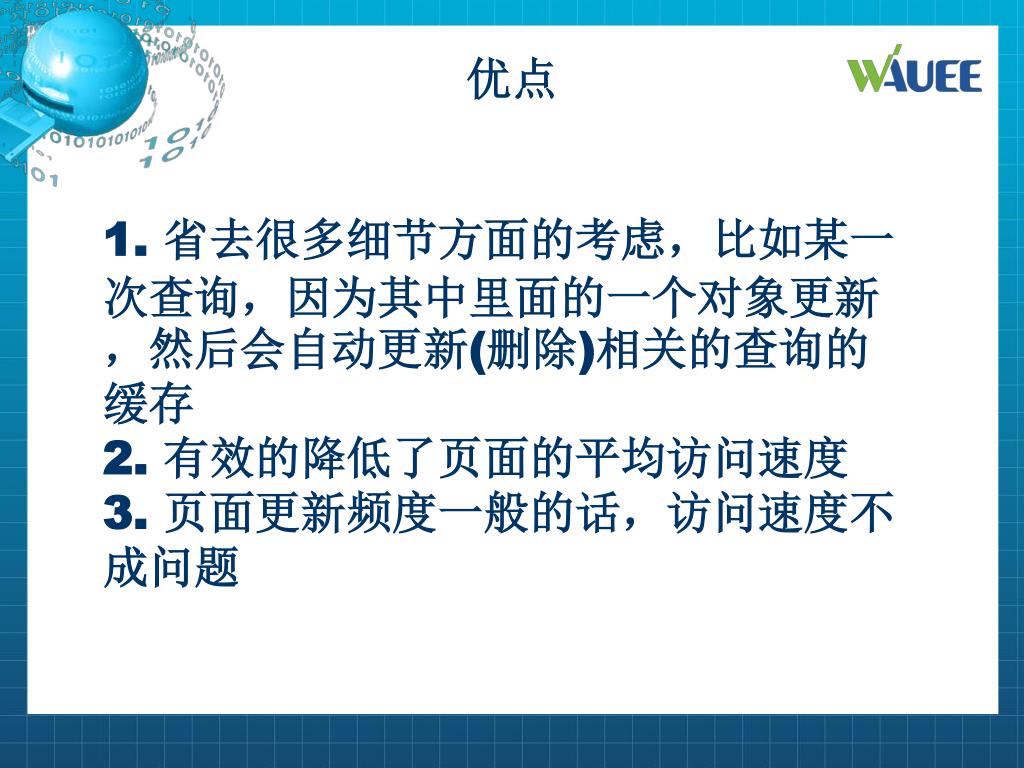 优点

WAUEE

1. 省去很多细节方面的考虑，比如某一次查询，因为其中里面的一个对象更新，然后会自动更新(删除)相关的查询的缓存
2. 有效的降低了页面的平均访问速度
3. 页面更新频度一般的话，访问速度不成问题